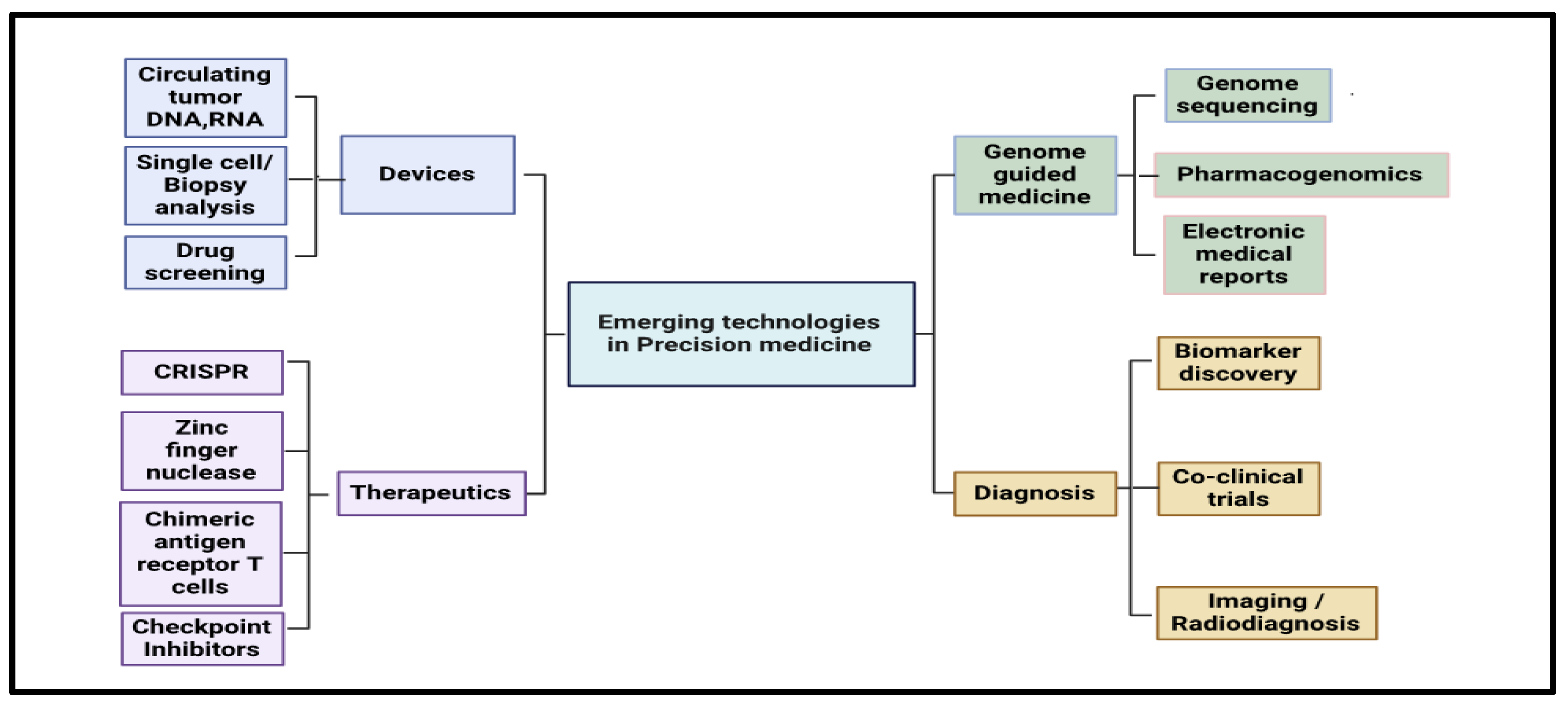 Circulating tumor DNA,RNA

Single cell/ Biopsy analysis

Drug screening

Devices

CRISPR

Zinc finger nuclease

Chimeric antigen receptor T cells

Checkpoint Inhibitors

Therapeutics

Emerging technologies in Precision medicine

Genome guided medicine

Genome sequencing

Pharmacogenomics

Electronic medical reports

Diagnosis

Biomarker discovery

Co-clinical trials

Imaging / Radiodiagnosis